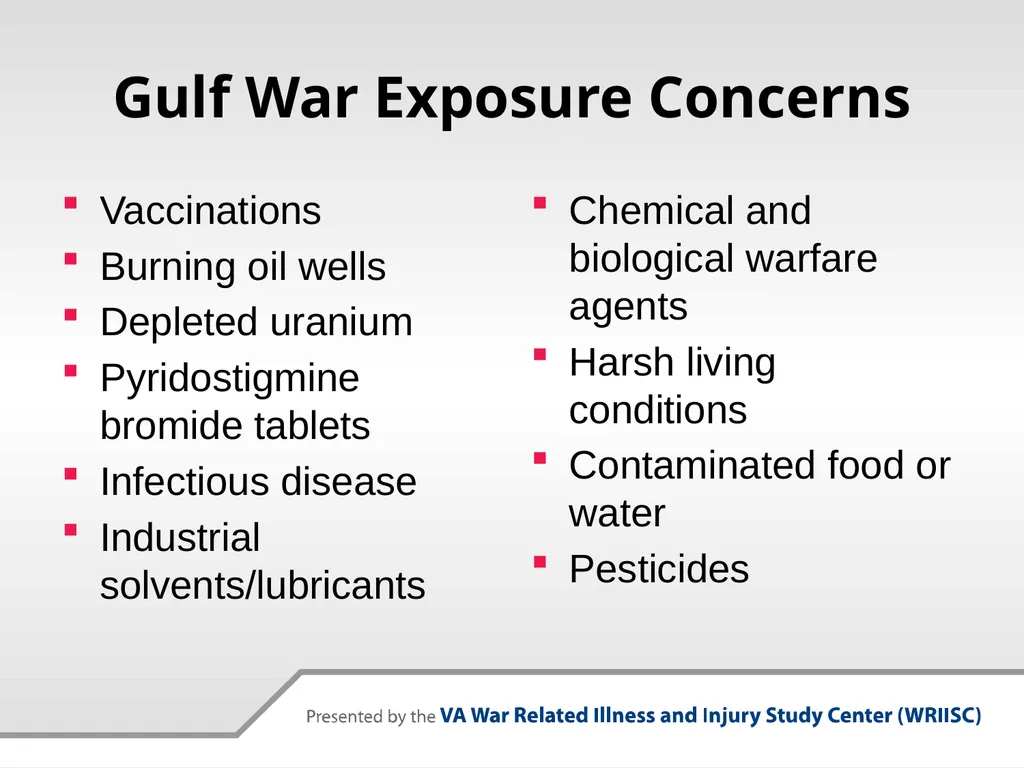 Gulf War Exposure Concerns

- Vaccinations
- Burning oil wells
- Depleted uranium
- Pyridostigmine bromide tablets
- Infectious disease
- Industrial solvents/lubricants

- Chemical and biological warfare agents
- Harsh living conditions
- Contaminated food or water
- Pesticides

Presented by the VA War Related Illness and Injury Study Center (WRIISC)